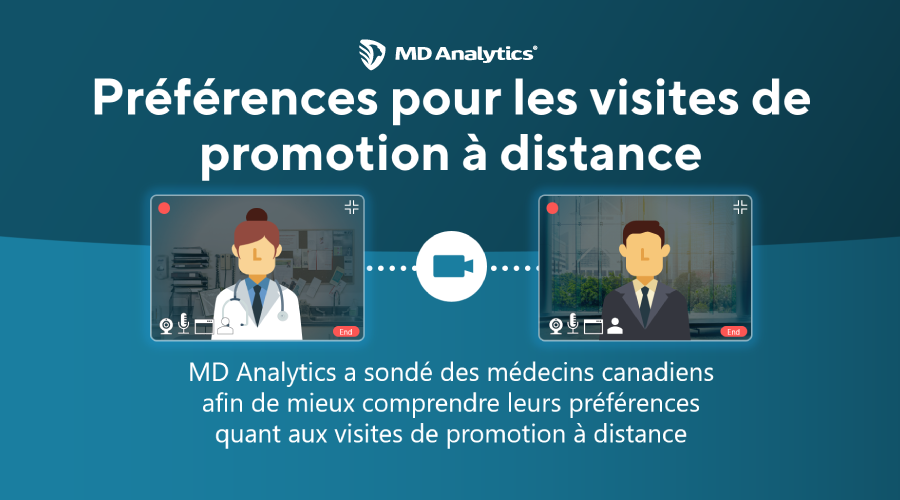 MD Analytics®

Préférences pour les visites de promotion à distance

End

End

MD Analytics a sondé des médecins canadiens afin de mieux comprendre leurs préférences quant aux visites de promotion à distance